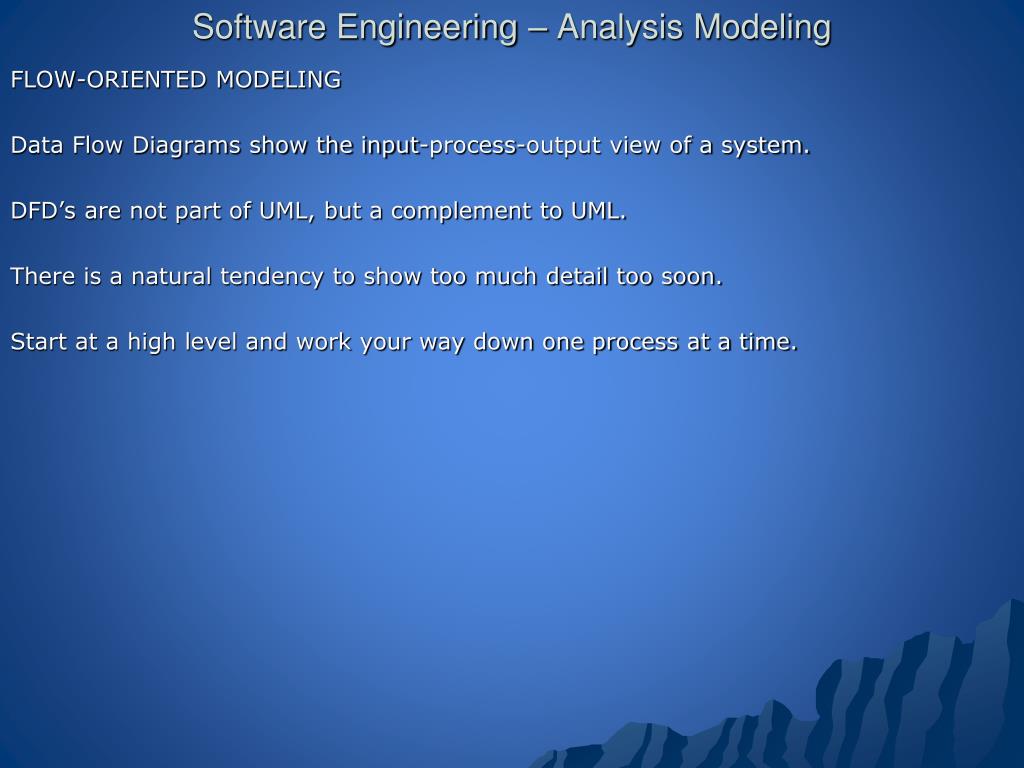 Software Engineering – Analysis Modeling

FLOW-ORIENTED MODELING

Data Flow Diagrams show the input-process-output view of a system.

DFD’s are not part of UML, but a complement to UML.

There is a natural tendency to show too much detail too soon.

Start at a high level and work your way down one process at a time.